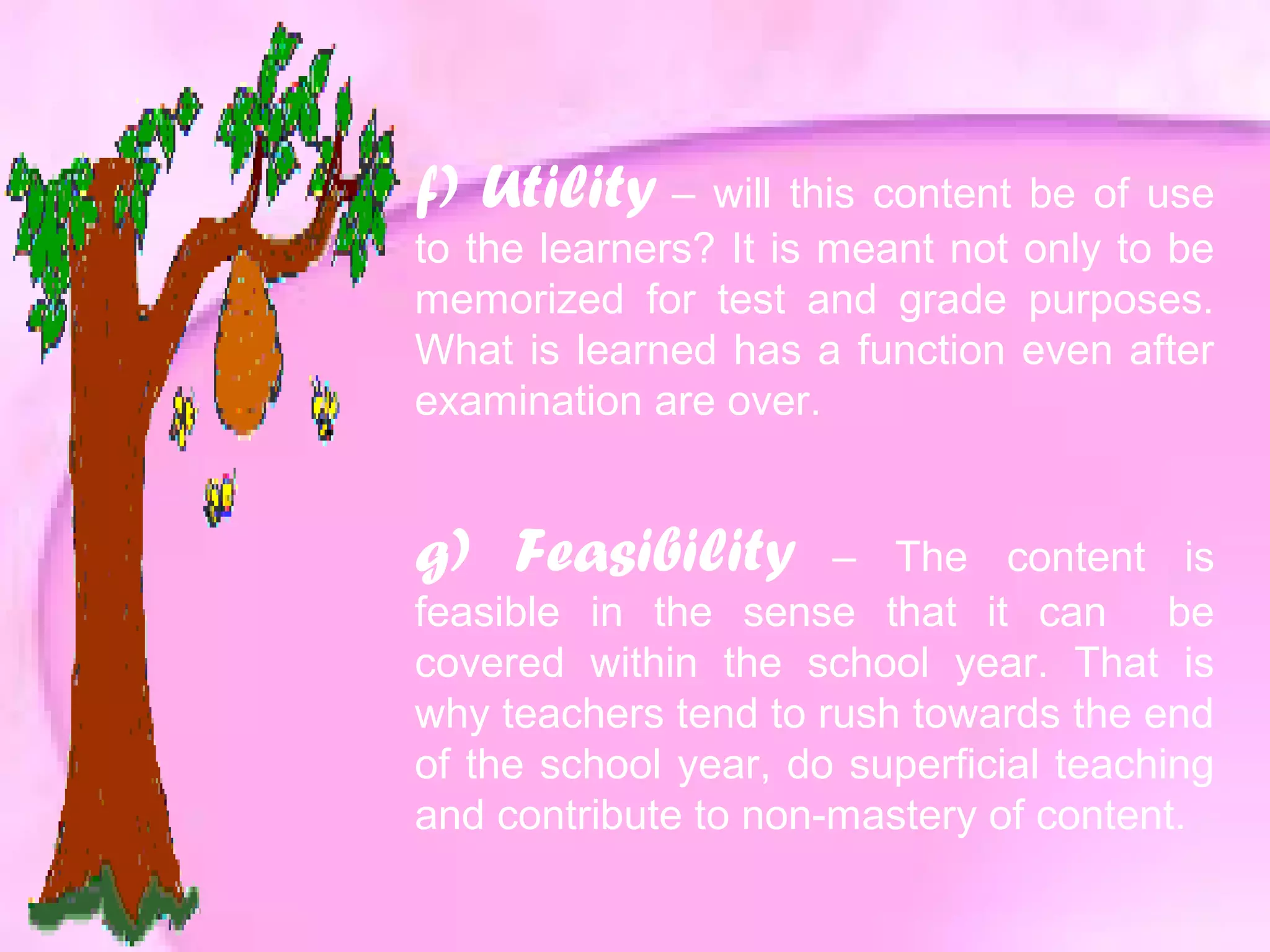 f) Utility – will this content be of use to the learners? It is meant not only to be memorized for test and grade purposes. What is learned has a function even after examination are over.

g) Feasibility – The content is feasible in the sense that it can be covered within the school year. That is why teachers tend to rush towards the end of the school year, do superficial teaching and contribute to non-mastery of content.